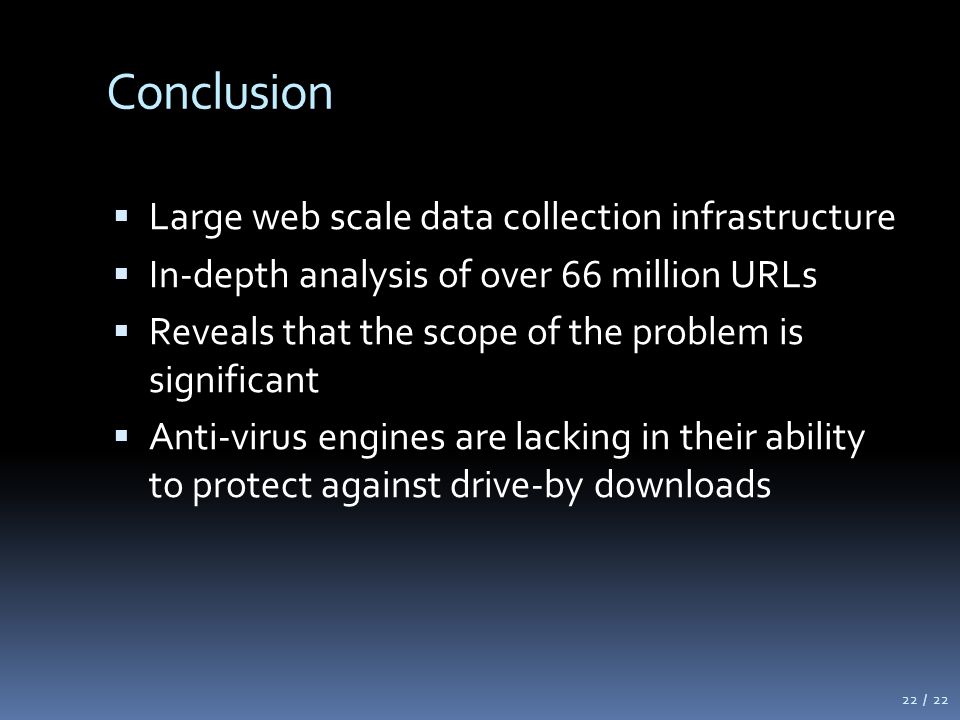 Conclusion

▪ Large web scale data collection infrastructure
▪ In-depth analysis of over 66 million URLs
▪ Reveals that the scope of the problem is significant
▪ Anti-virus engines are lacking in their ability to protect against drive-by downloads

22 / 22